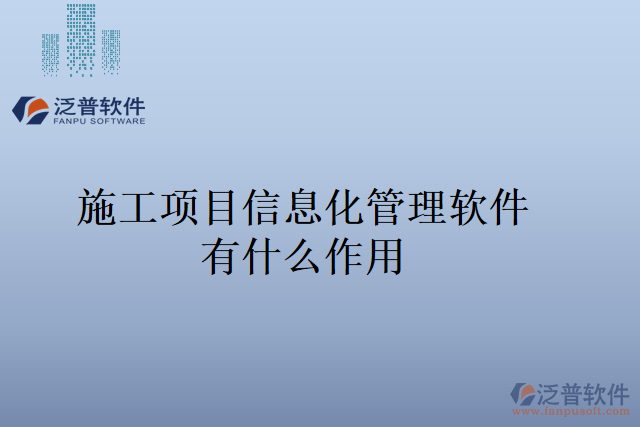 泛普软件
FANPU SOFTWARE

施工项目信息化管理软件有什么作用

泛普软件
www.fanpusoft.com